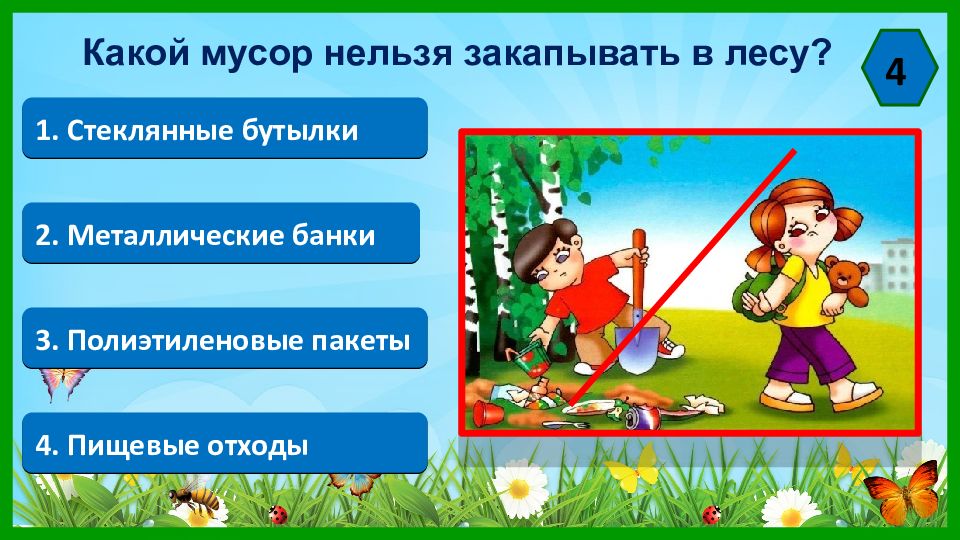 Какой мусор нельзя закапывать в лесу?

4

1. Стеклянные бутылки

2. Металлические банки

3. Полиэтиленовые пакеты

4. Пищевые отходы